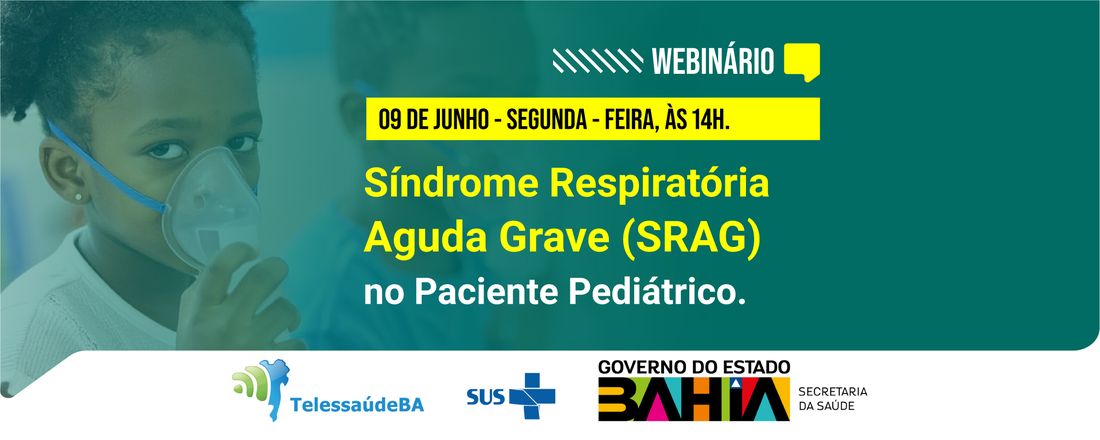 WEBINÁRIO

09 DE JUNHO - SEGUNDA - FEIRA, ÀS 14H.

Síndrome Respiratória Aguda Grave (SRAG) no Paciente Pediátrico.

TelessaúdeBA

SUS

GOVERNO DO ESTADO
BAHIA
SECRETARIA DA SAÚDE